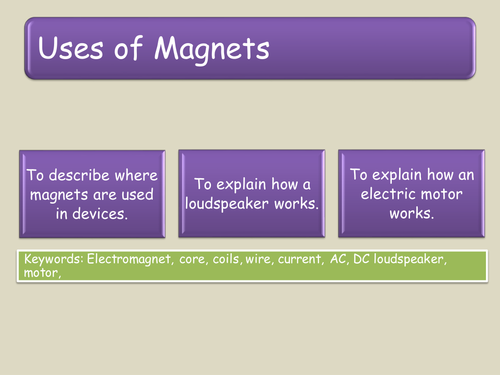 Uses of Magnets

To describe where magnets are used in devices.

To explain how a loudspeaker works.

To explain how an electric motor works.

Keywords: Electromagnet, core, coils, wire, current, AC, DC loudspeaker, motor,